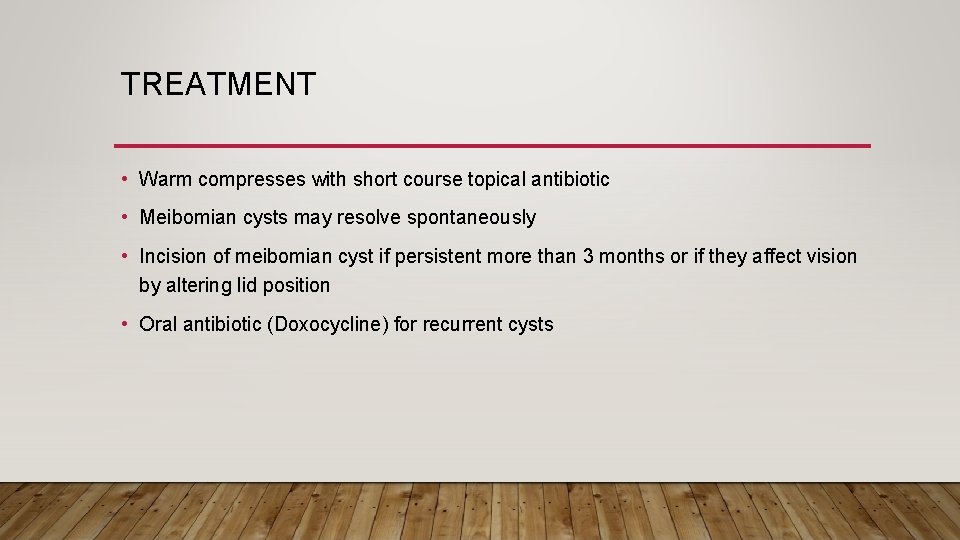 TREATMENT

• Warm compresses with short course topical antibiotic

• Meibomian cysts may resolve spontaneously

• Incision of meibomian cyst if persistent more than 3 months or if they affect vision by altering lid position

• Oral antibiotic (Doxocycline) for recurrent cysts